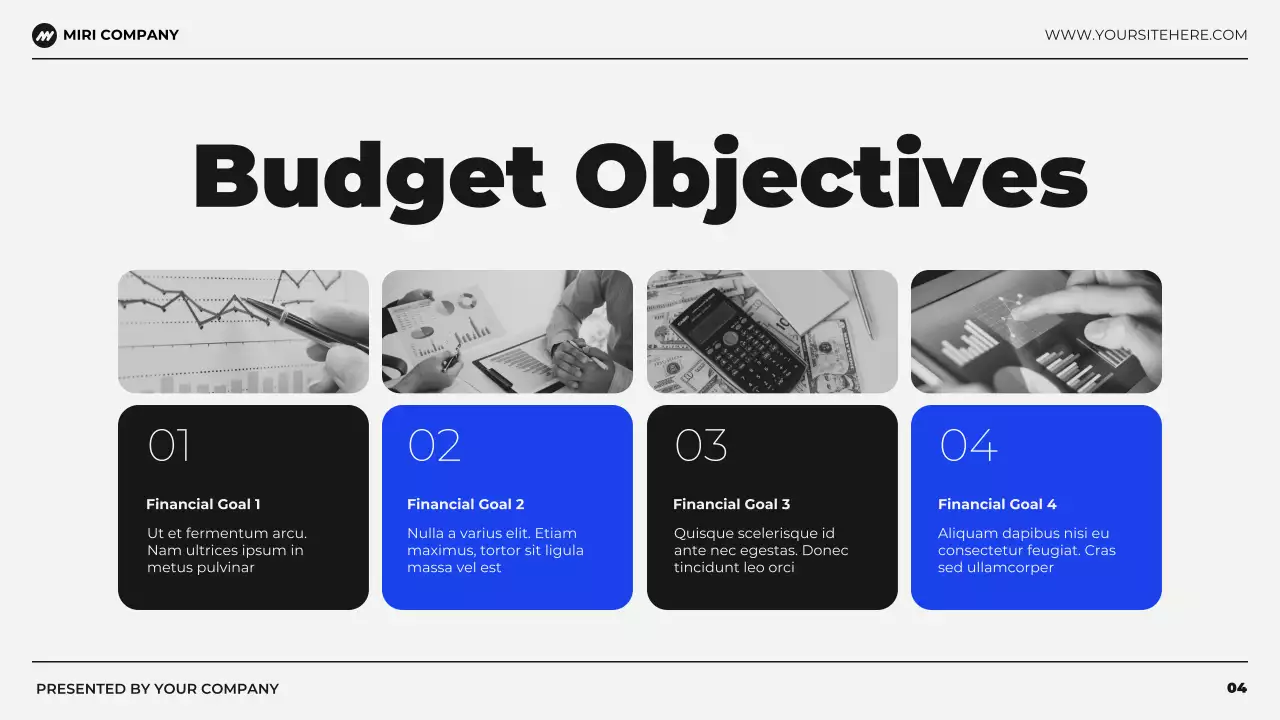 MIRI COMPANY

WWW.YOURSITEHERE.COM

Budget Objectives

01

Financial Goal 1

Ut et fermentum arcu. Nam ultrices ipsum in metus pulvinar

02

Financial Goal 2

Nulla a varius elit. Etiam maximus, tortor sit ligula massa vel est

03

Financial Goal 3

Quisque scelerisque id ante nec egestas. Donec tincidunt leo orci

04

Financial Goal 4

Aliquam dapibus nisi eu consectetur feugiat. Cras sed ullamcorper

PRESENTED BY YOUR COMPANY

04